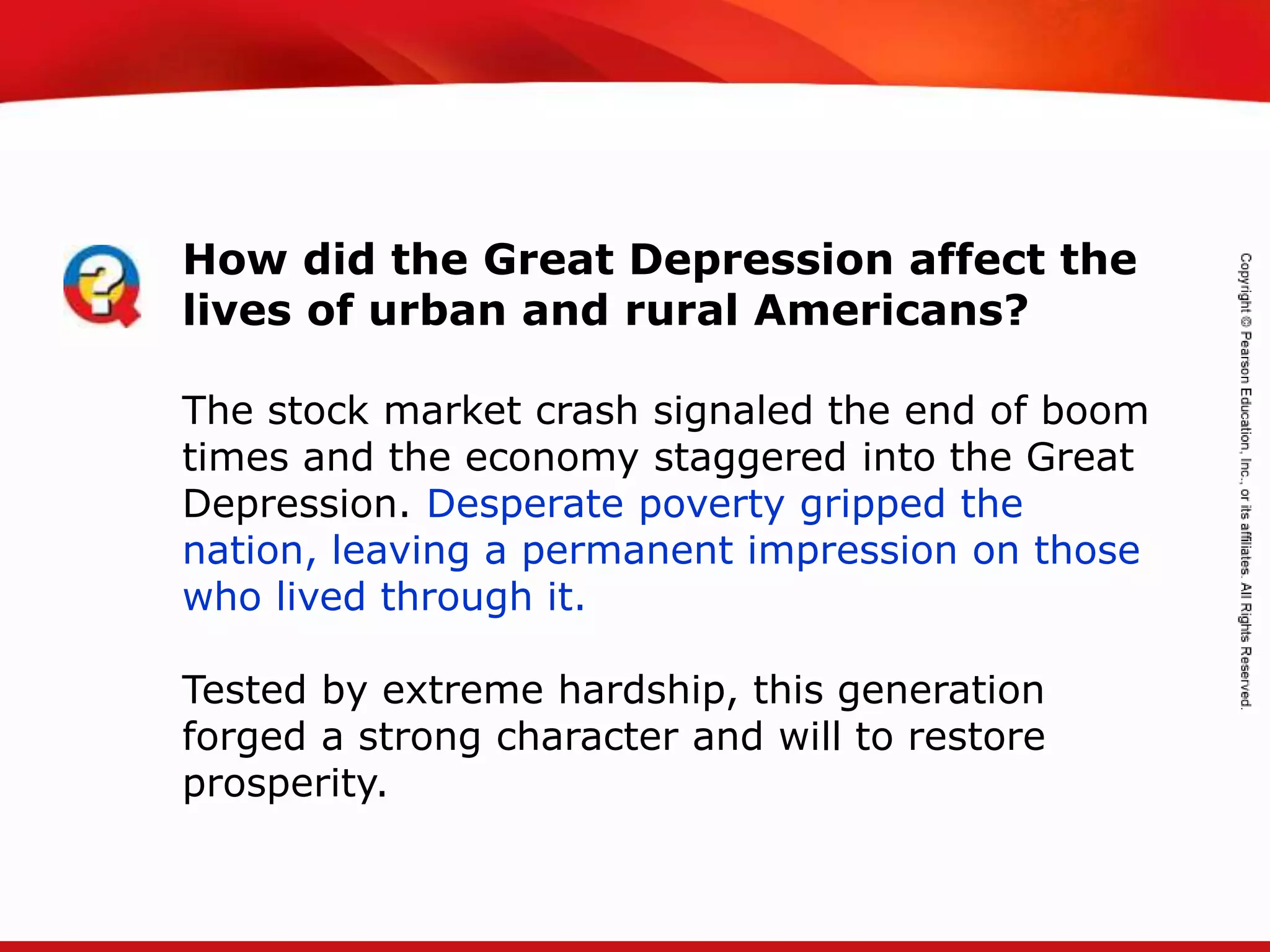 How did the Great Depression affect the lives of urban and rural Americans?

The stock market crash signaled the end of boom times and the economy staggered into the Great Depression. Desperate poverty gripped the nation, leaving a permanent impression on those who lived through it.

Tested by extreme hardship, this generation forged a strong character and will to restore prosperity.

Copyright © Pearson Education, Inc., or its affiliates. All Rights Reserved.